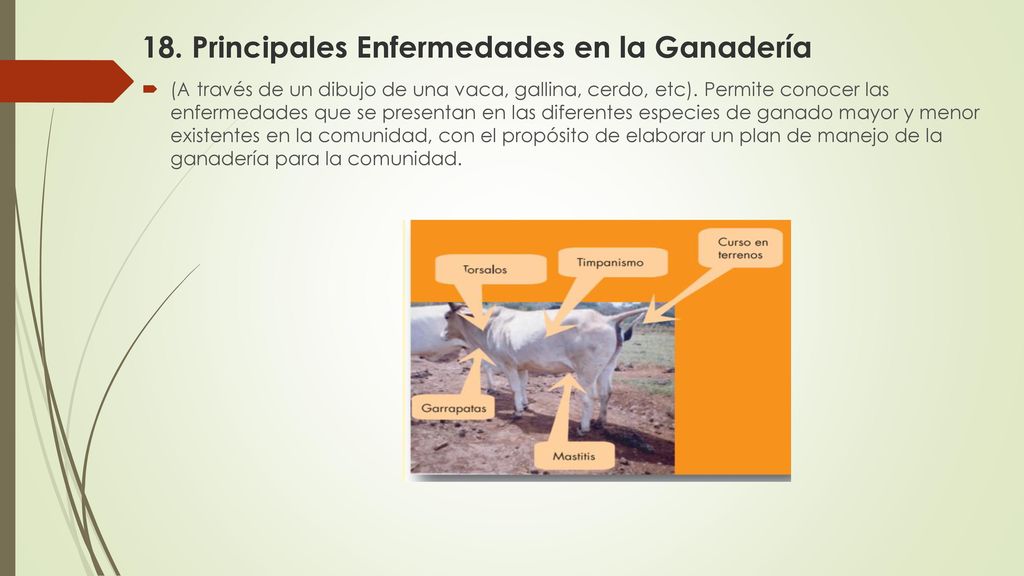 18. Principales Enfermedades en la Ganadería

(A través de un dibujo de una vaca, gallina, cerdo, etc). Permite conocer las enfermedades que se presentan en las diferentes especies de ganado mayor y menor existentes en la comunidad, con el propósito de elaborar un plan de manejo de la ganadería para la comunidad.

Torsalos

Timpanismo

Curso en terrenos

Garrapatas

Mastitis